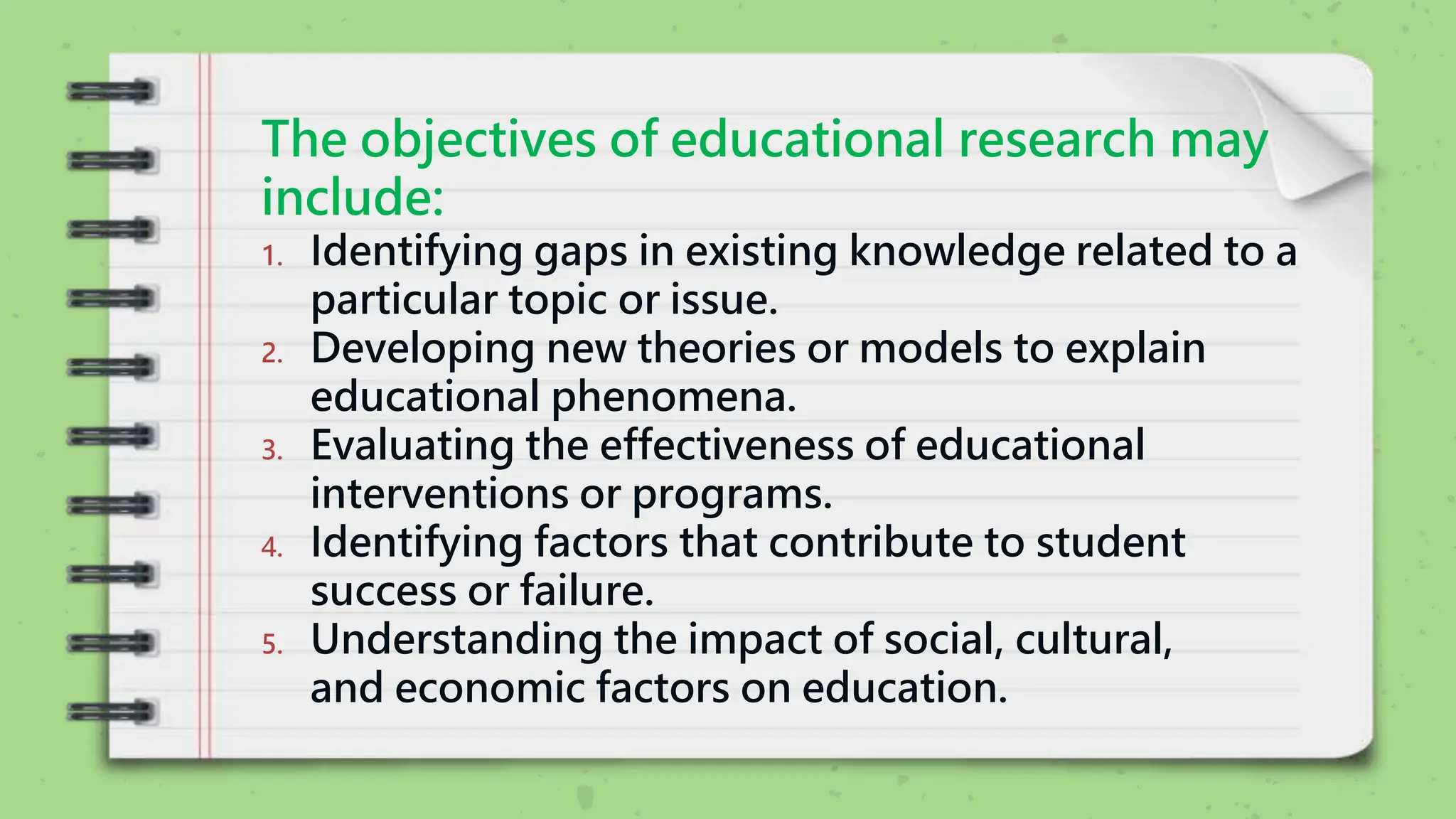 The objectives of educational research may include:

1. Identifying gaps in existing knowledge related to a particular topic or issue.
2. Developing new theories or models to explain educational phenomena.
3. Evaluating the effectiveness of educational interventions or programs.
4. Identifying factors that contribute to student success or failure.
5. Understanding the impact of social, cultural, and economic factors on education.